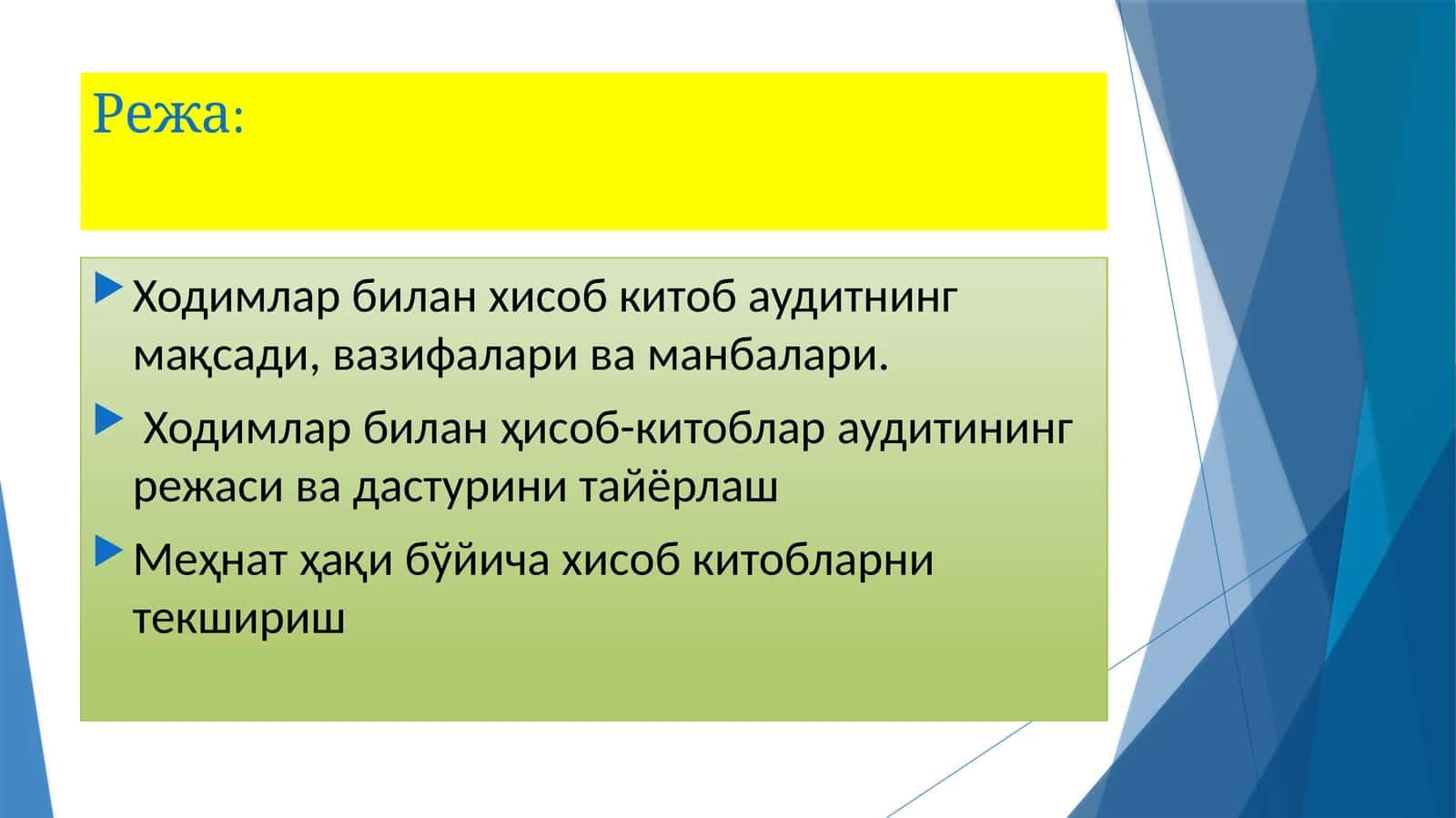 Режа:

Ходимлар билан хисоб китоб аудитнинг мақсади, вазифалари ва манбалари.

Ходимлар билан ҳисоб-китоблар аудитининг режаси ва дастурини тайёрлаш

Меҳнат ҳақи бўйича хисоб китобларни текшириш